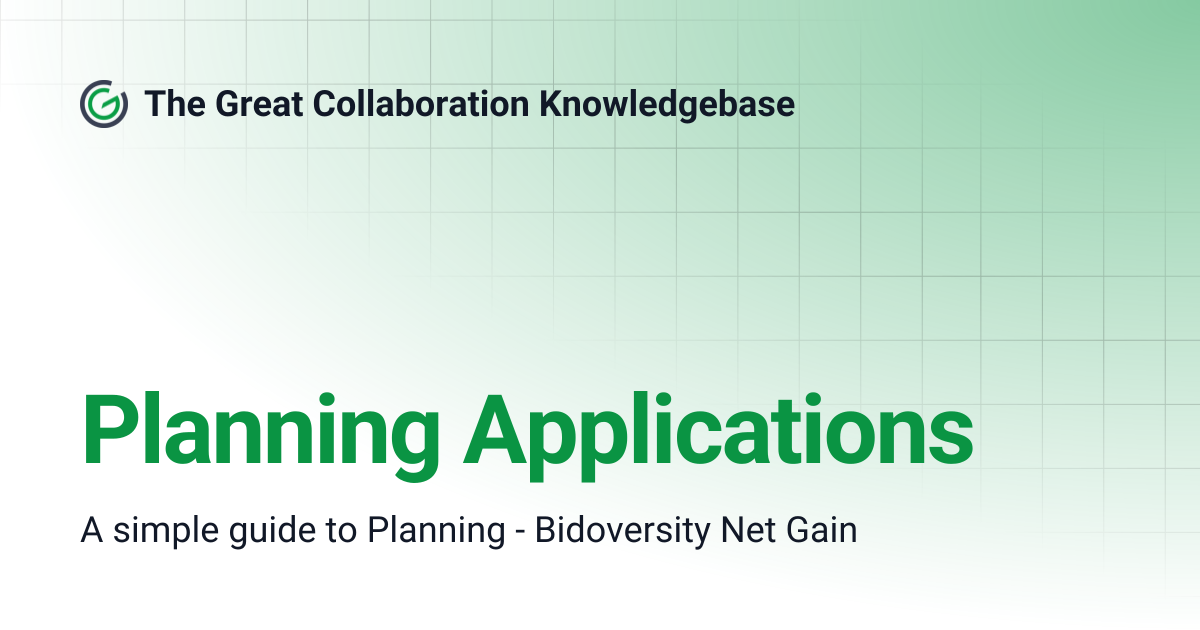 The Great Collaboration Knowledgebase

Planning Applications

A simple guide to Planning - Bidoversity Net Gain